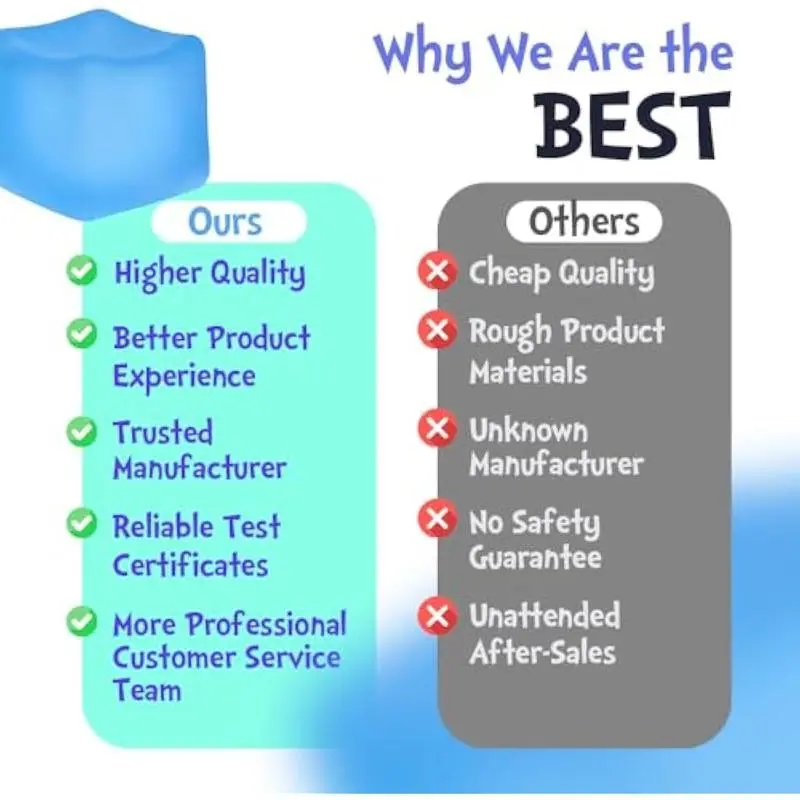 Why We Are the
BEST

Ours
Higher Quality
Better Product Experience
Trusted Manufacturer
Reliable Test Certificates
More Professional Customer Service Team

Others
Cheap Quality
Rough Product Materials
Unknown Manufacturer
No Safety Guarantee
Unattended After-Sales